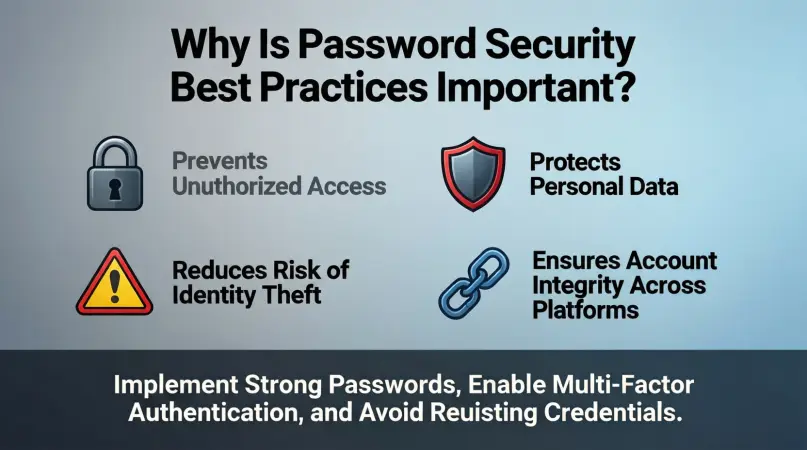 Why Is Password Security Best Practices Important?

Prevents Unuthorized Access

Protects Personal Data

Reduces Risk of Identity Theft

Ensures Account Integrity Across Platforms

Implement Strong Passwords, Enable Multi-Factor Authentication, and Avoid Reuisting Credentials.